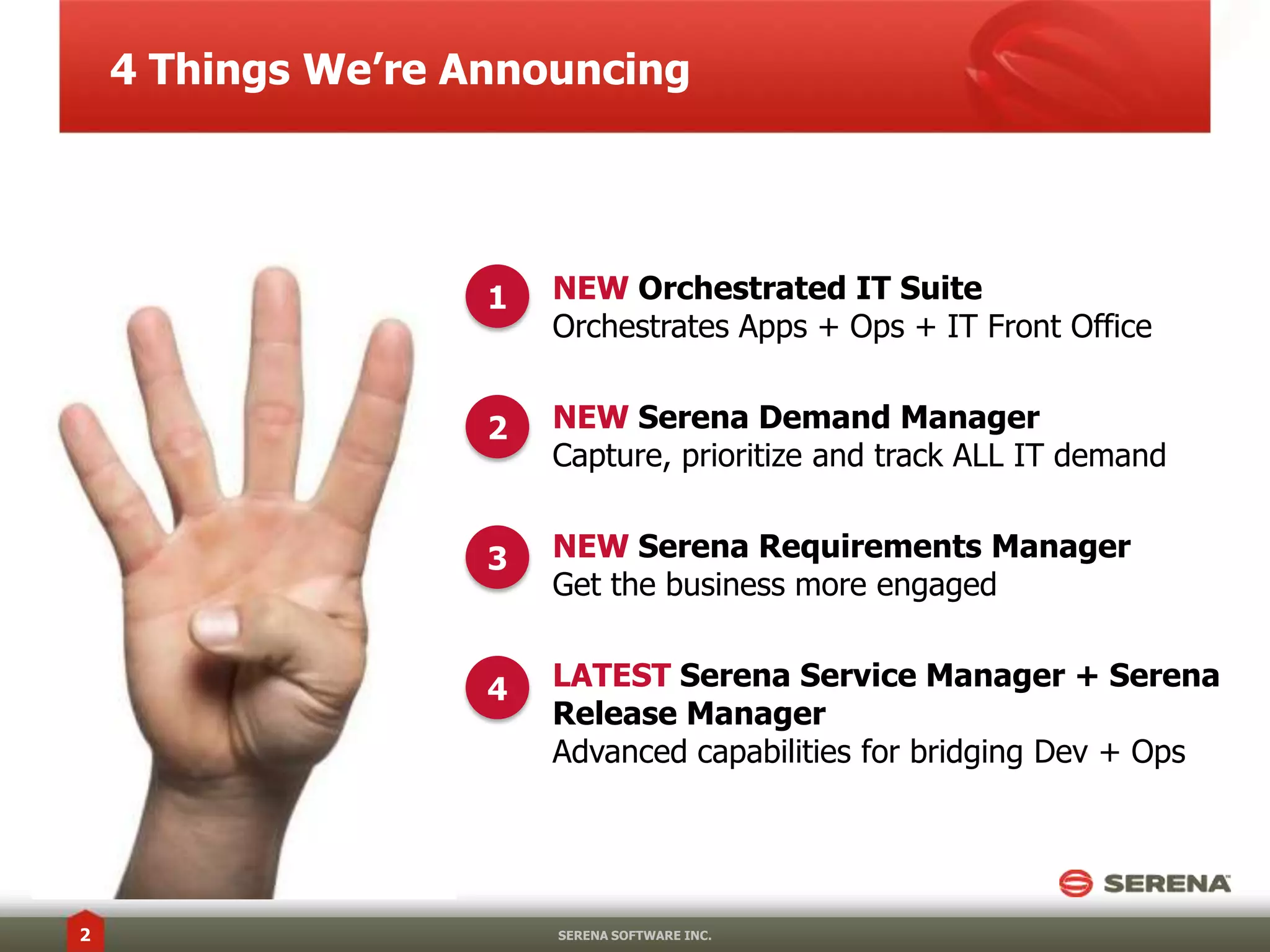 4 Things We're Announcing

1
NEW Orchestrated IT Suite
Orchestrates Apps + Ops + IT Front Office

2
NEW Serena Demand Manager
Capture, prioritize and track ALL IT demand

3
NEW Serena Requirements Manager
Get the business more engaged

4
LATEST Serena Service Manager + Serena Release Manager
Advanced capabilities for bridging Dev + Ops

SERENA

2

SERENA SOFTWARE INC.